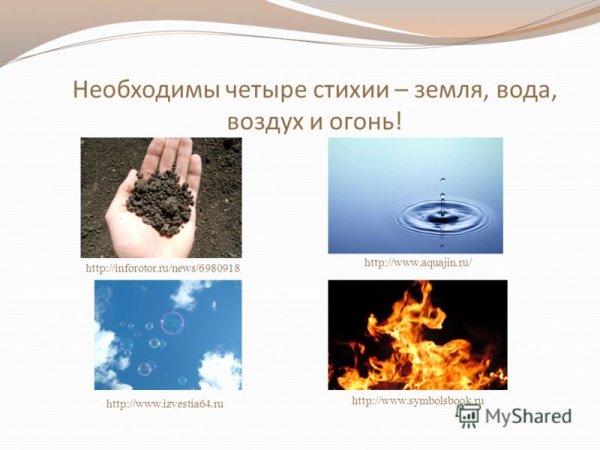 Необходимы четыре стихии – земля, вода, воздух и огонь!

http://inforotor.ru/news/6980918

http://www.aquajin.ru/

http://www.izvestia64.ru

http://www.symbolsbook.ru

MyShared